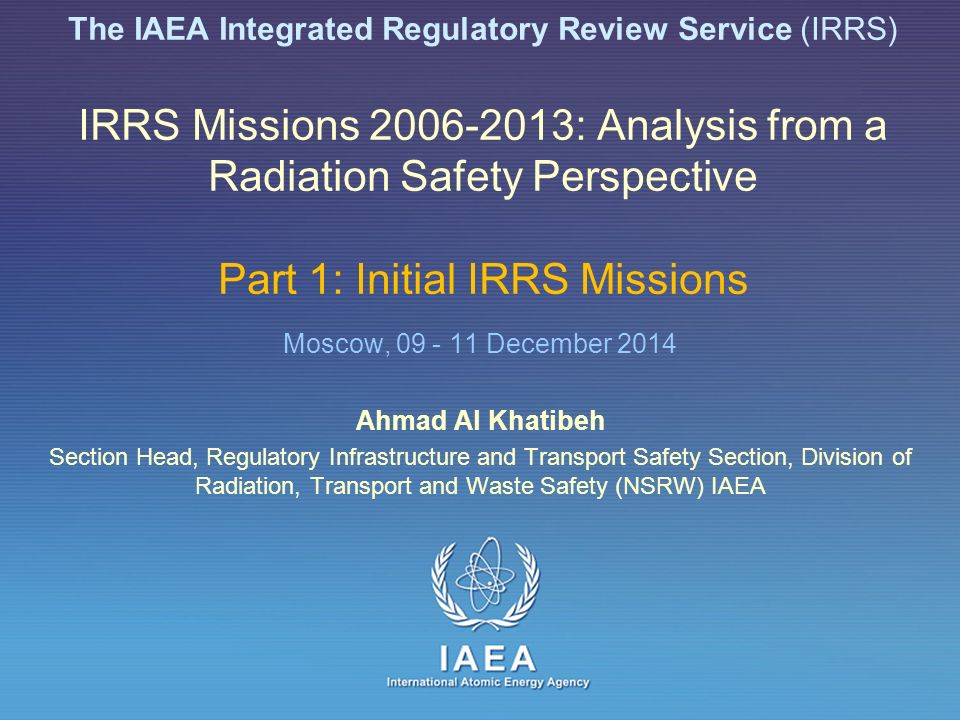 The IAEA Integrated Regulatory Review Service (IRRS)

IRRS Missions 2006-2013: Analysis from a Radiation Safety Perspective

Part 1: Initial IRRS Missions

Moscow, 09 - 11 December 2014

Ahmad Al Khatibeh

Section Head, Regulatory Infrastructure and Transport Safety Section, Division of Radiation, Transport and Waste Safety (NSRW) IAEA

IAEA

International Atomic Energy Agency